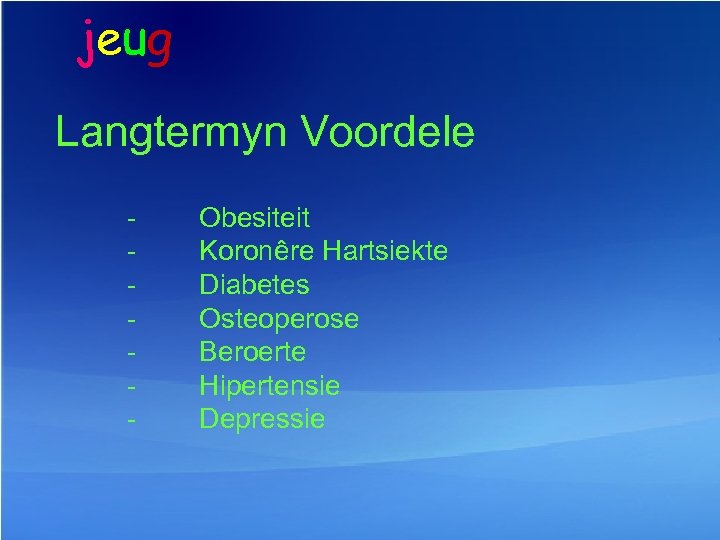 jeug

Langtermyn Voordele

- Obesiteit
- Koronêre Hartsiekte
- Diabetes
- Osteoperose
- Beroerte
- Hipertensie
- Depressie